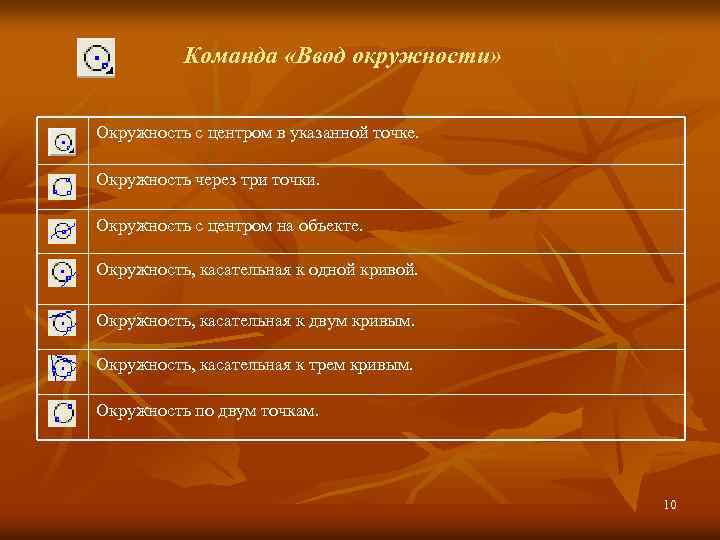 Команда «Ввод окружности»

| | |
|---|---|
| | Окружность с центром в указанной точке. |
| | Окружность через три точки. |
| | Окружность с центром на объекте. |
| | Окружность, касательная к одной кривой. |
| | Окружность, касательная к двум кривым. |
| | Окружность, касательная к трем кривым. |
| | Окружность по двум точкам. |

10